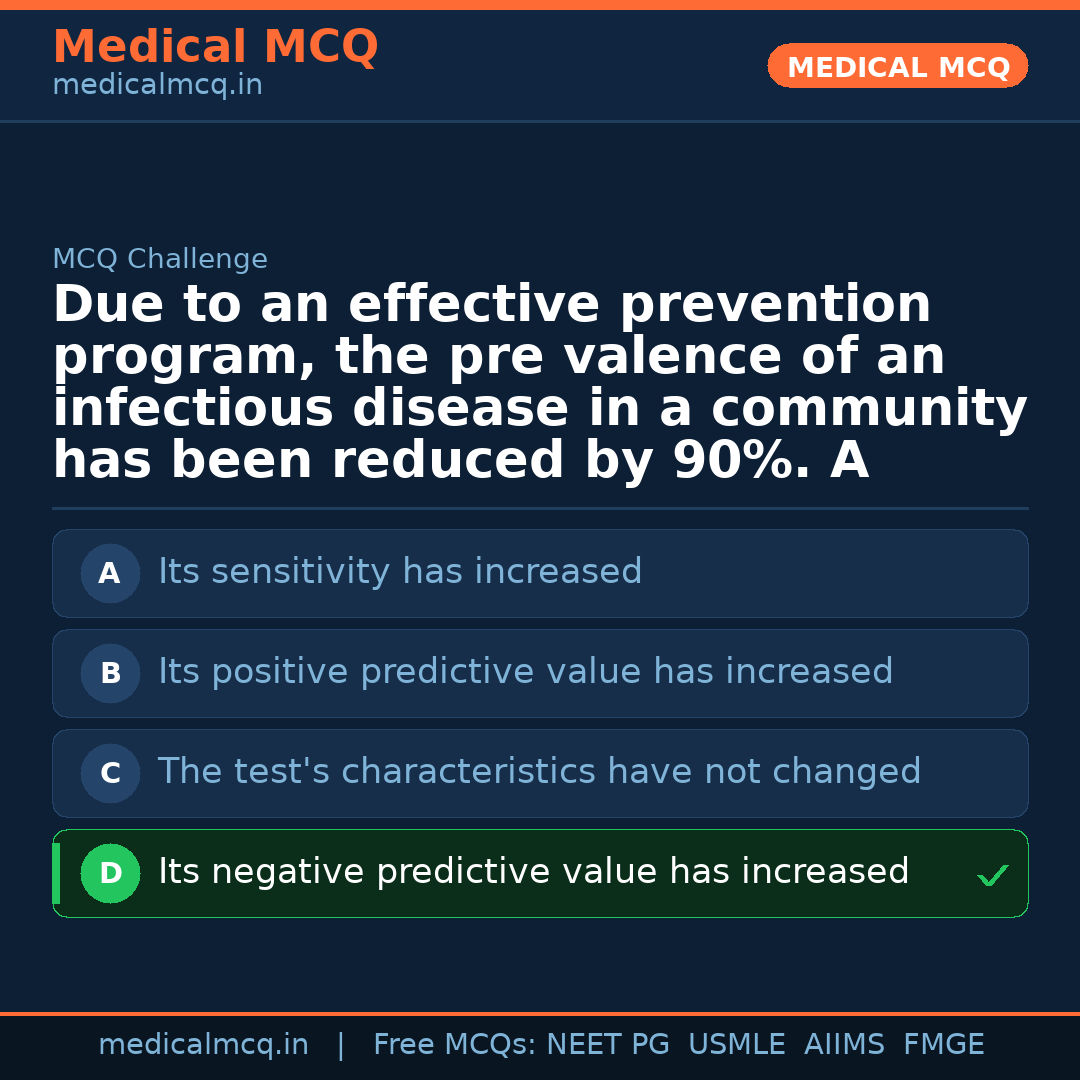 Medical MCQ
medicalmcq.in

MEDICAL MCQ

MCQ Challenge

Due to an effective prevention program, the pre valence of an infectious disease in a community has been reduced by 90%. A

A Its sensitivity has increased

B Its positive predictive value has increased

C The test's characteristics have not changed

D Its negative predictive value has increased ✓

medicalmcq.in | Free MCQs: NEET PG USMLE AIIMS FMGE